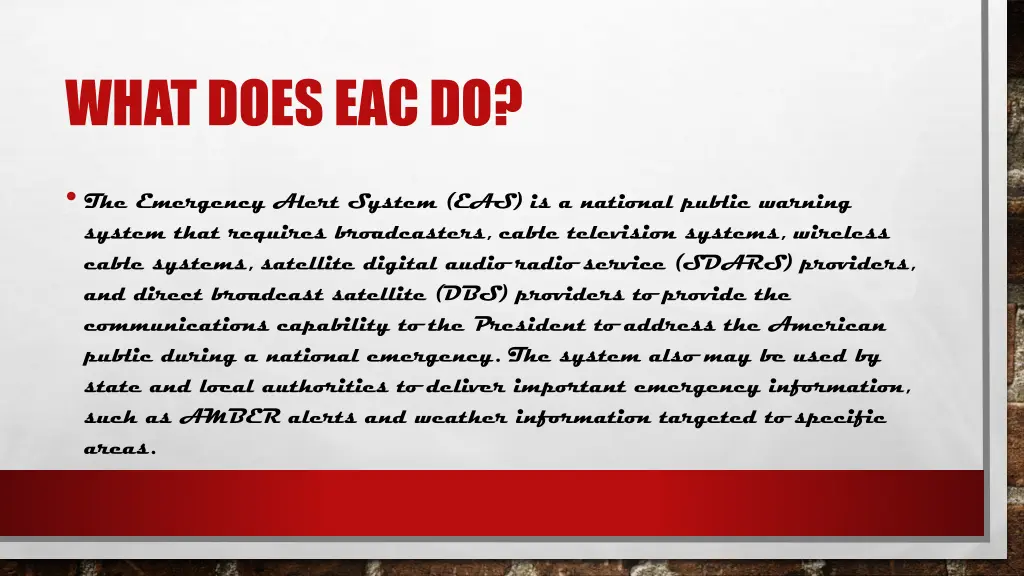 WHAT DOES EAC DO?

• The Emergency Alert System (EAS) is a national public warning system that requires broadcasters, cable television systems, wireless cable systems, satellite digital audio radio service (SDARS) providers, and direct broadcast satellite (DBS) providers to provide the communications capability to the President to address the American public during a national emergency. The system also may be used by state and local authorities to deliver important emergency information, such as AMBER alerts and weather information targeted to specific areas.